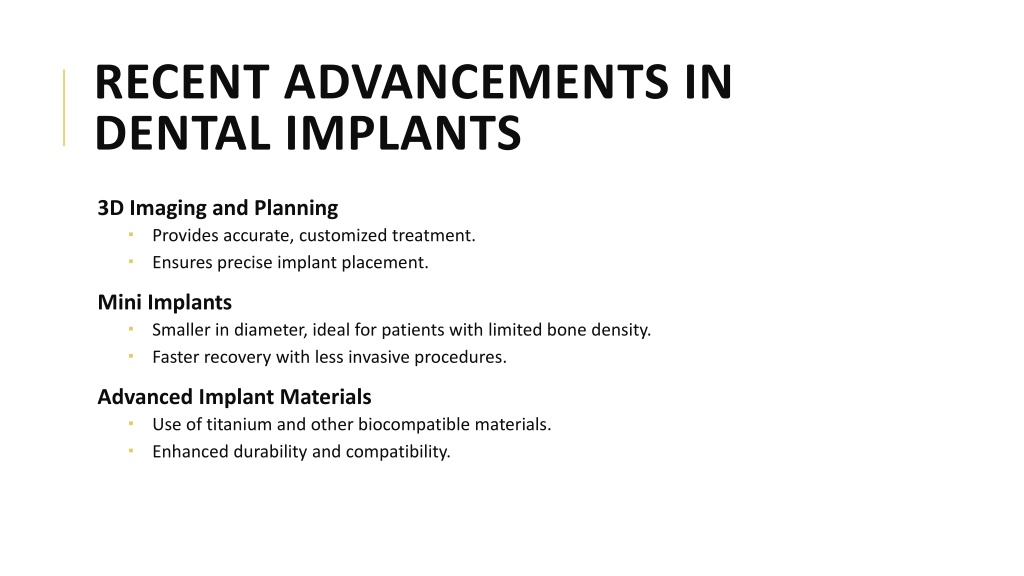 RECENT ADVANCEMENTS IN DENTAL IMPLANTS

3D Imaging and Planning
- Provides accurate, customized treatment.
- Ensures precise implant placement.

Mini Implants
- Smaller in diameter, ideal for patients with limited bone density.
- Faster recovery with less invasive procedures.

Advanced Implant Materials
- Use of titanium and other biocompatible materials.
- Enhanced durability and compatibility.